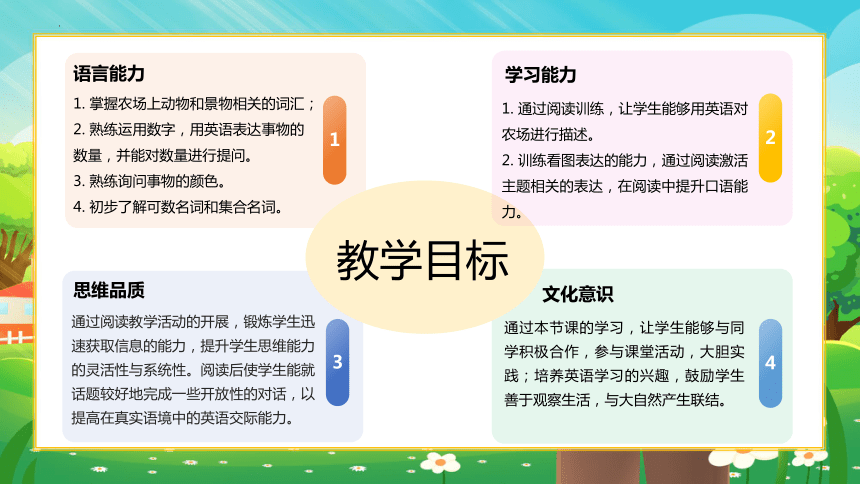 语言能力

1. 掌握农场上动物和景物相关的词汇；
2. 熟练运用数字，用英语表达事物的数量，并能对数量进行提问。
3. 熟练询问事物的颜色。
4. 初步了解可数名词和集合名词。

1

学习能力

1. 通过阅读训练，让学生能够用英语对农场进行描述。
2. 训练看图表达的能力，通过阅读激活主题相关的表达，在阅读中提升口语能力。

2

教学目标

思维品质

通过阅读教学活动的开展，锻炼学生迅速获取信息的能力，提升学生思维能力的灵活性与系统性。阅读后使学生能就话题较好地完成一些开放性的对话，以提高在真实语境中的英语交际能力。

3

文化意识

通过本节课的学习，让学生能够与同学积极合作，参与课堂活动，大胆实践；培养英语学习的兴趣，鼓励学生善于观察生活，与大自然产生联结。

4